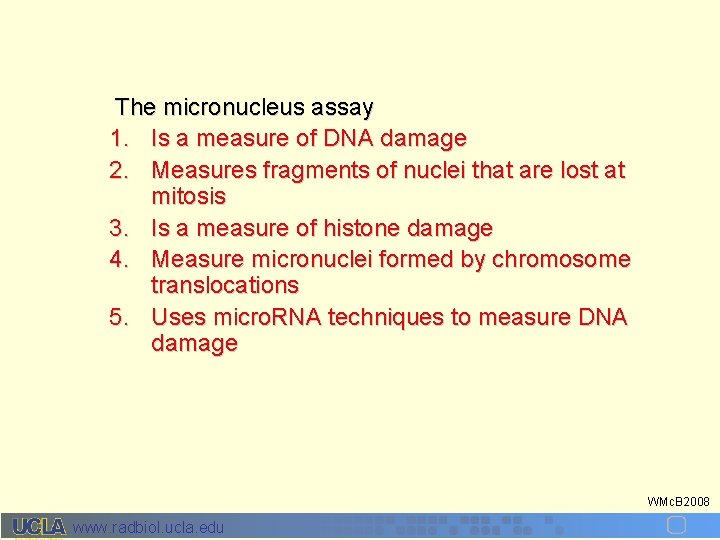 The micronucleus assay
1. Is a measure of DNA damage
2. Measures fragments of nuclei that are lost at mitosis
3. Is a measure of histone damage
4. Measure micronuclei formed by chromosome translocations
5. Uses microRNA techniques to measure DNA damage

WMcB2008

UCLA www.radbiol.ucla.edu